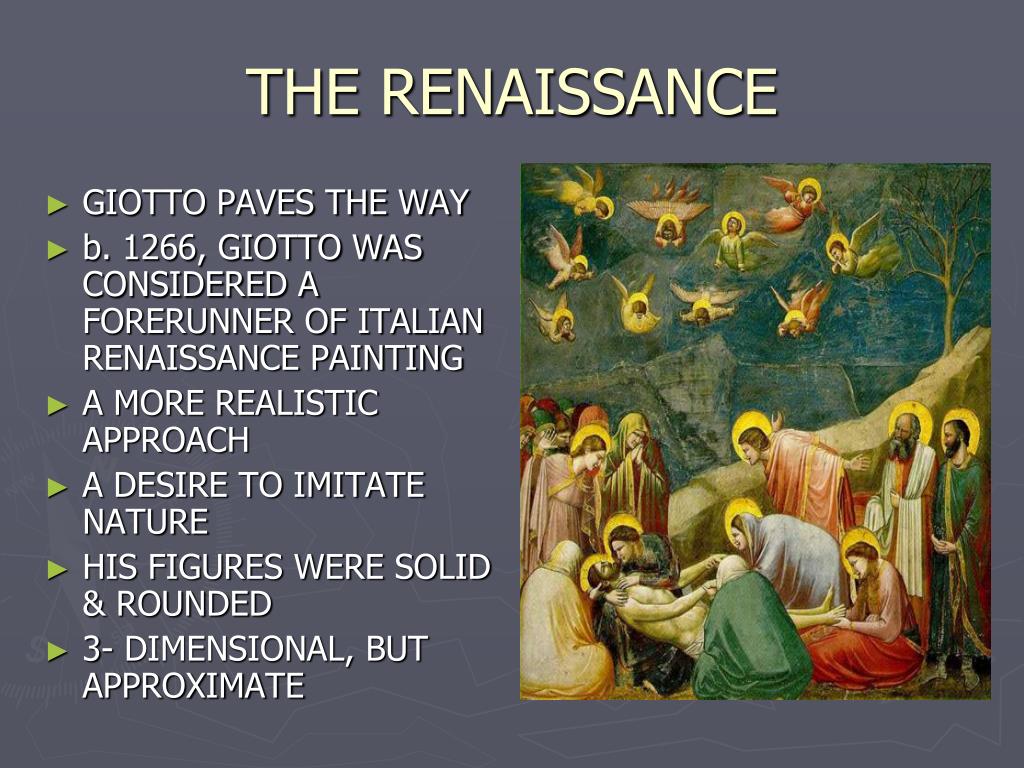 THE RENAISSANCE

► GIOTTO PAVES THE WAY
► b. 1266, GIOTTO WAS CONSIDERED A FORERUNNER OF ITALIAN RENAISSANCE PAINTING
► A MORE REALISTIC APPROACH
► A DESIRE TO IMITATE NATURE
► HIS FIGURES WERE SOLID & ROUNDED
► 3- DIMENSIONAL, BUT APPROXIMATE